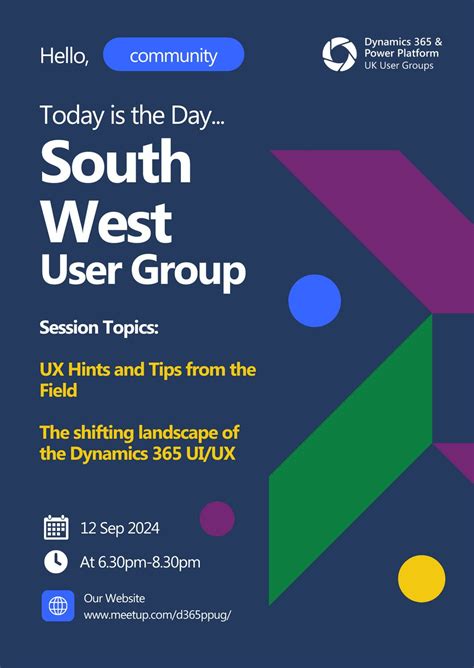 Hello, community

Dynamics 365 & Power Platform
UK User Groups

Today is the Day...

South West User Group

Session Topics:

UX Hints and Tips from the Field

The shifting landscape of the Dynamics 365 UI/UX

12 Sep 2024

At 6.30pm-8.30pm

Our Website
www.meetup.com/d365ppug/